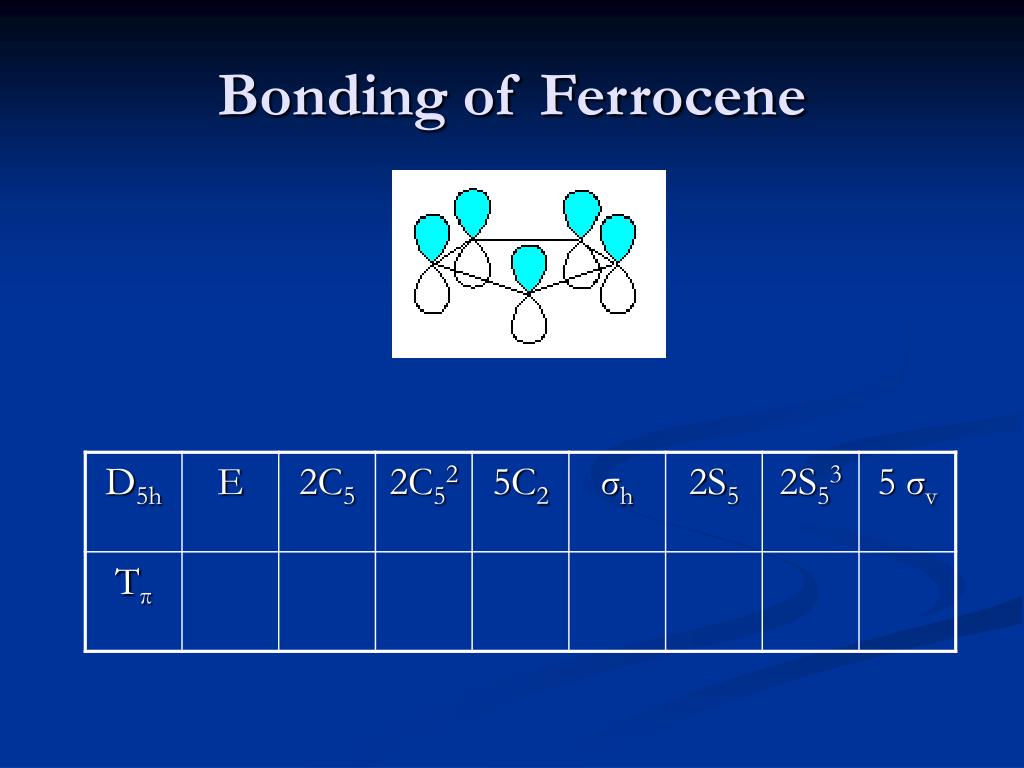 Bonding of Ferrocene

| $D_{5h}$ | E | $2C_5$ | $2C_5^2$ | $5C_2$ | $\sigma_h$ | $2S_5$ | $2S_5^3$ | $5\ \sigma_v$ |
|---|---|---|---|---|---|---|---|---|
| $T_\pi$ | | | | | | | | |